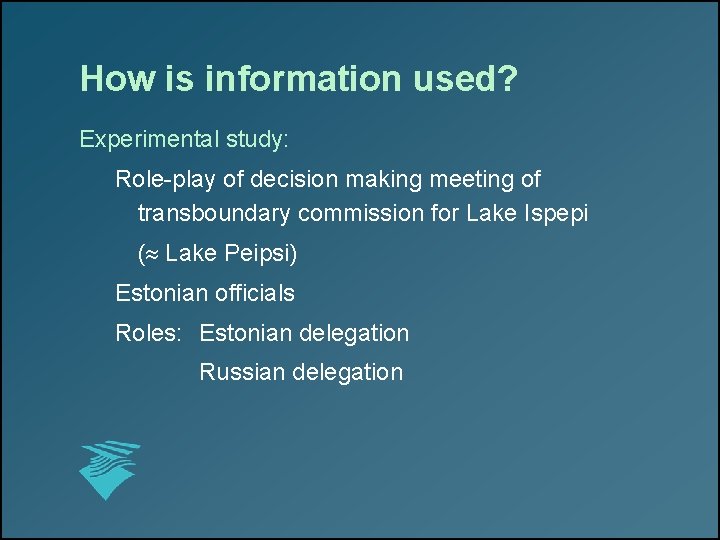 How is information used?

Experimental study:

Role-play of decision making meeting of transboundary commission for Lake Ispepi

($\approx$ Lake Peipsi)

Estonian officials

Roles: Estonian delegation

Russian delegation